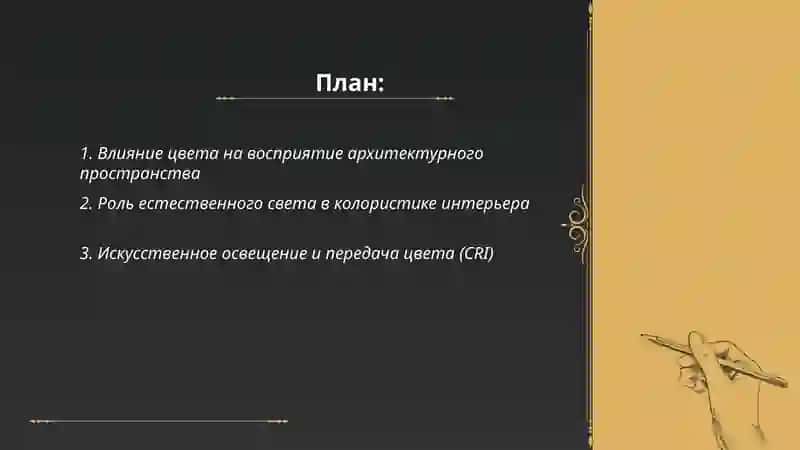 План:

1. Влияние цвета на восприятие архитектурного пространства

2. Роль естественного света в колористике интерьера

3. Искусственное освещение и передача цвета (CRI)